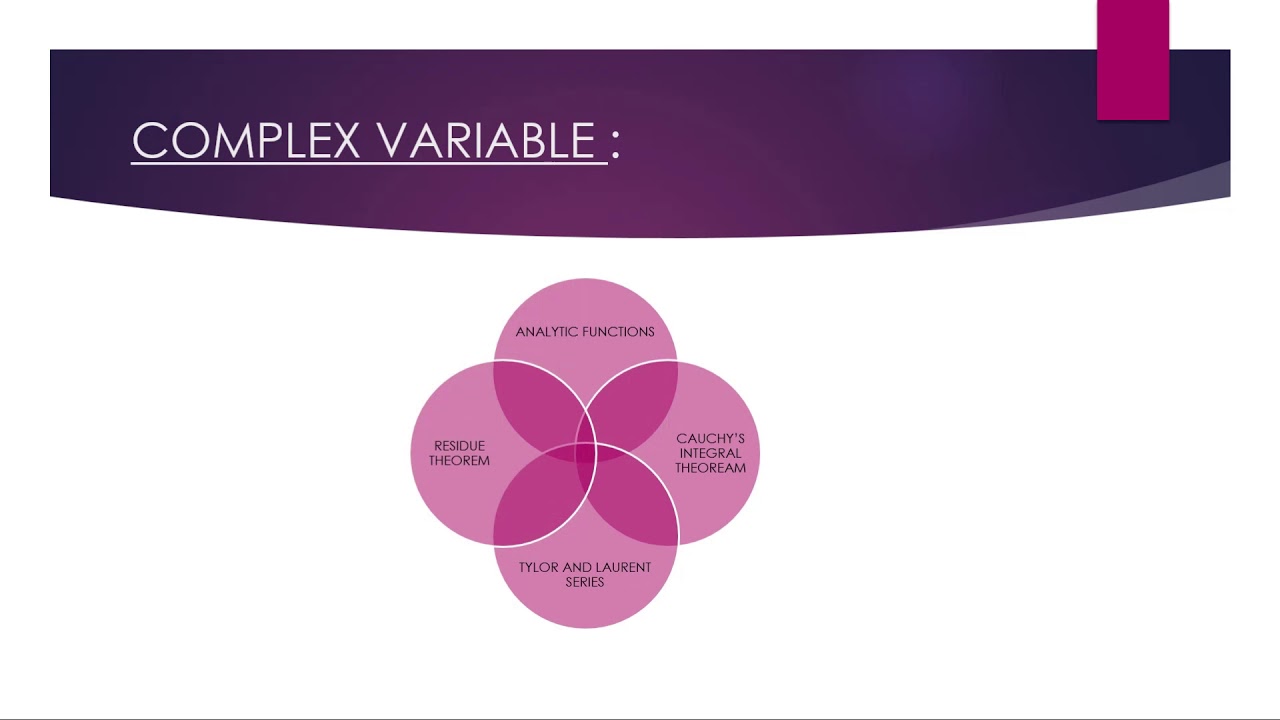 COMPLEX VARIABLE :

ANALYTIC FUNCTIONS

RESIDUE THEOREM

CAUCHY'S INTEGRAL THEOREAM

TYLOR AND LAURENT SERIES